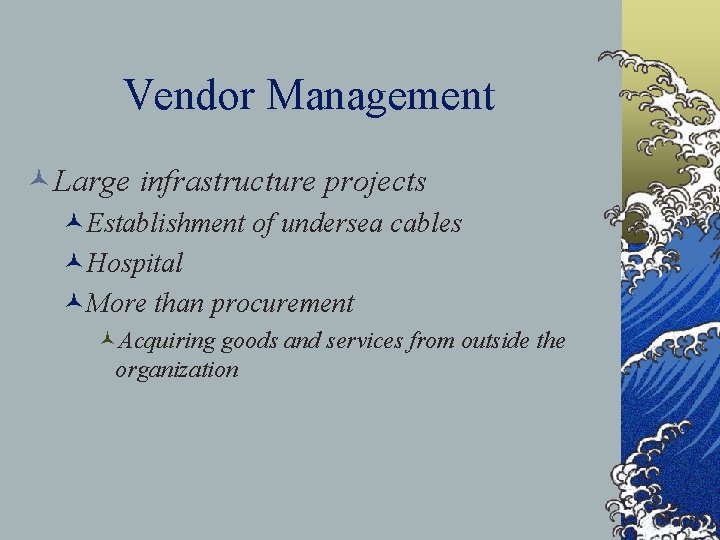 Vendor Management

Large infrastructure projects

Establishment of undersea cables

Hospital

More than procurement

Acquiring goods and services from outside the organization